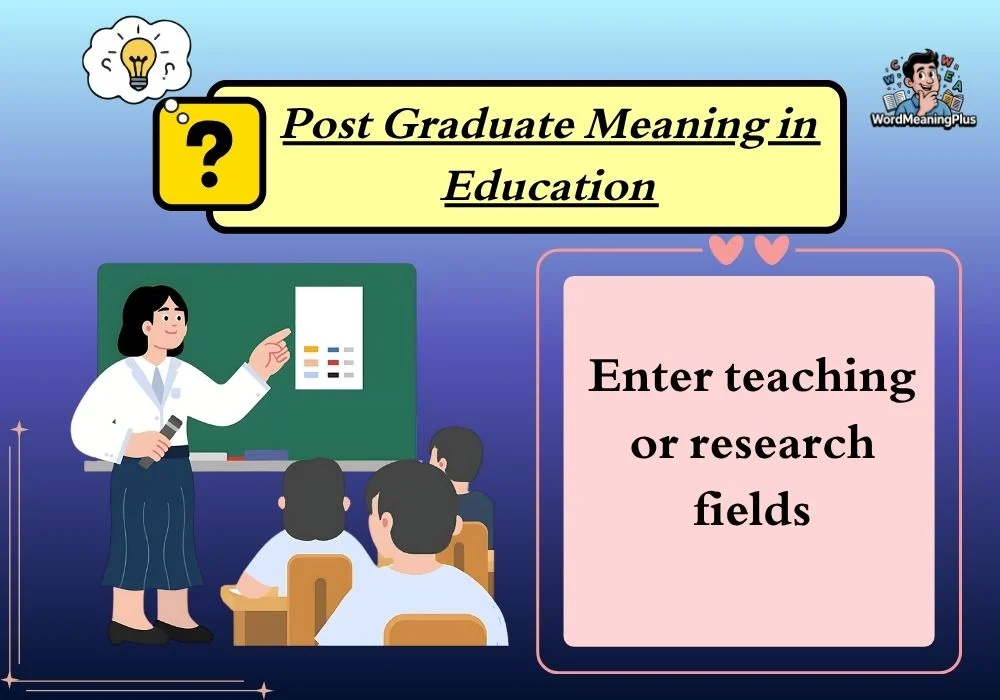 ?

Post Graduate Meaning in Education

WordMeaningPlus

Enter teaching or research fields